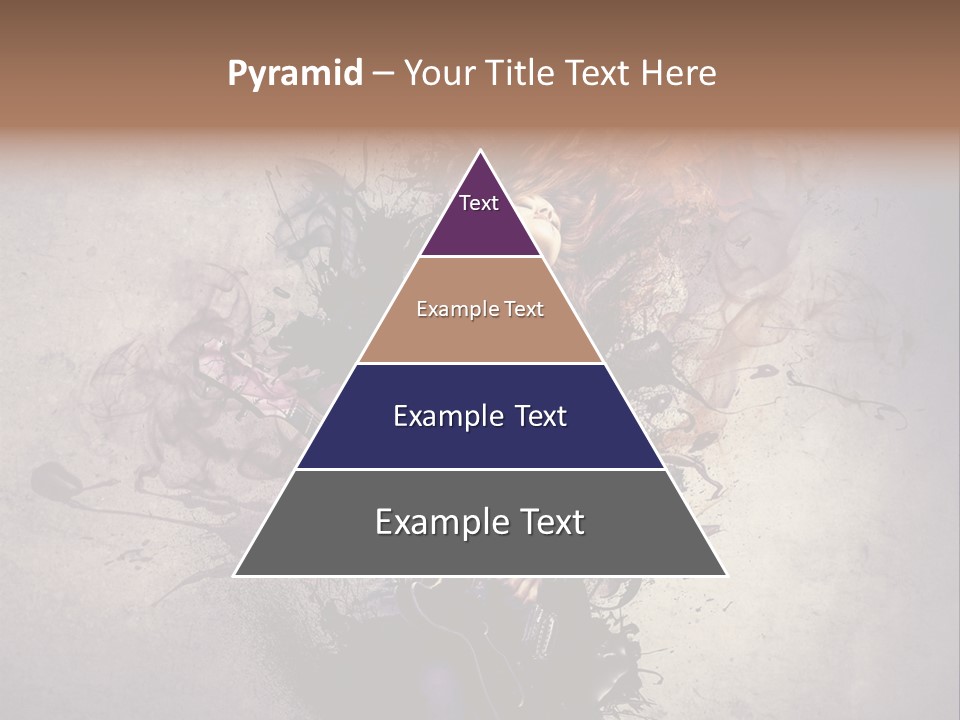 Pyramid – Your Title Text Here

Text

Example Text

Example Text

Example Text